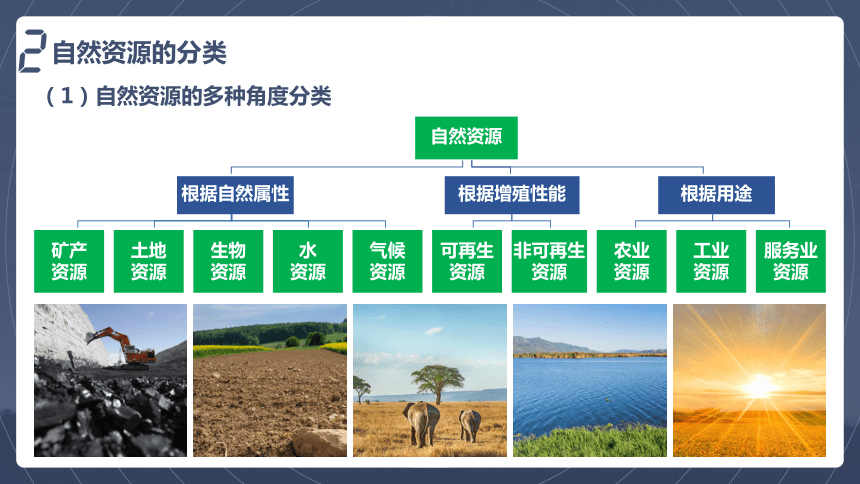 2 自然资源的分类

（1）自然资源的多种角度分类

自然资源

根据自然属性

根据增殖性能

根据用途

矿产资源

土地资源

生物资源

水资源

气候资源

可再生资源

非可再生资源

农业资源

工业资源

服务业资源